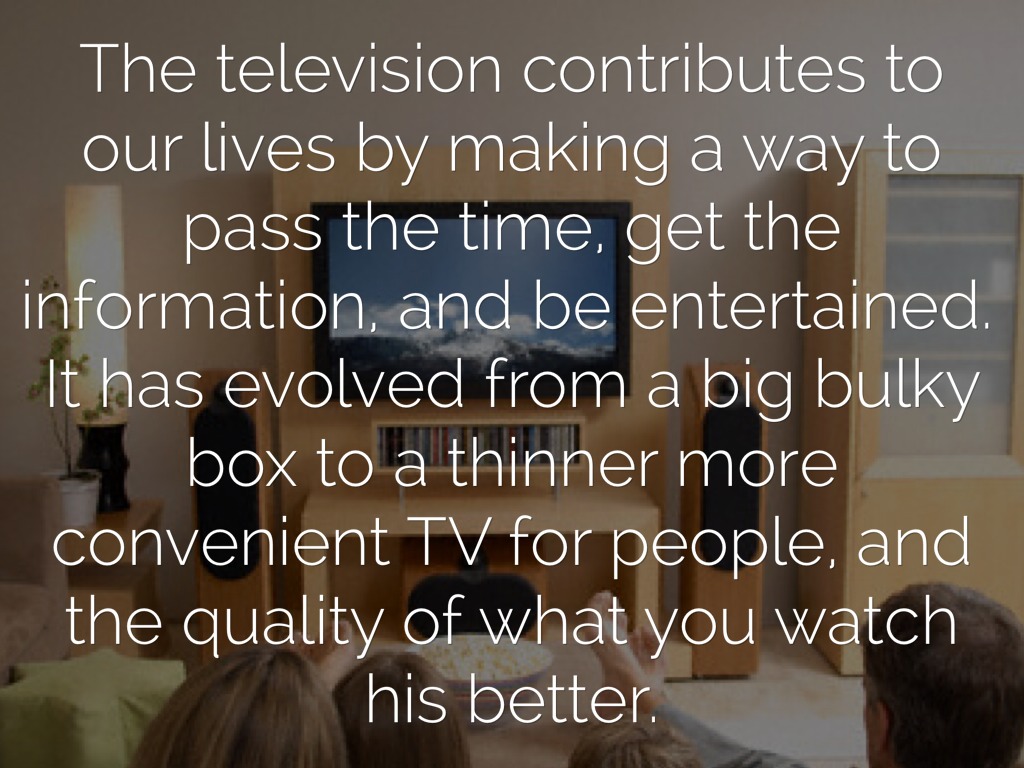 The television contributes to our lives by making a way to pass the time, get the information, and be entertained. It has evolved from a big bulky box to a thinner more convenient TV for people, and the quality of what you watch his better.